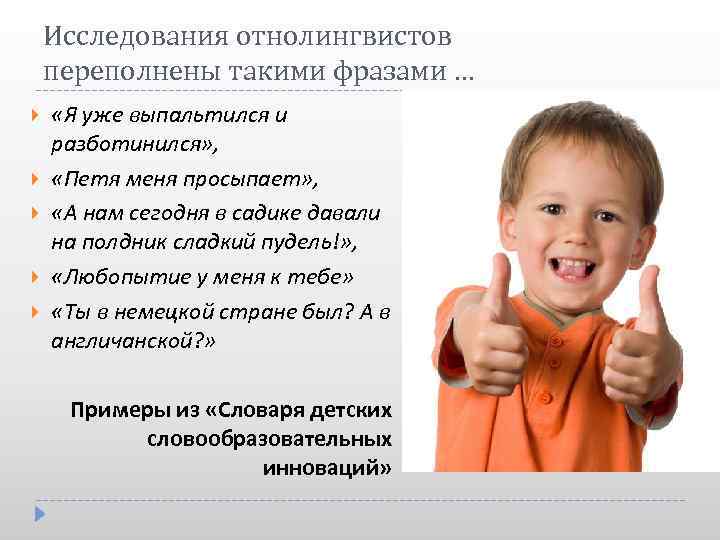 Исследования отнолингвистов переполнены такими фразами …

«Я уже выпальтился и разботинился»,

«Петя меня просыпает»,

«А нам сегодня в садике давали на полдник сладкий пудель!»,

«Любопытие у меня к тебе»

«Ты в немецкой стране был? А в англичанской?»

Примеры из «Словаря детских словообразовательных инноваций»